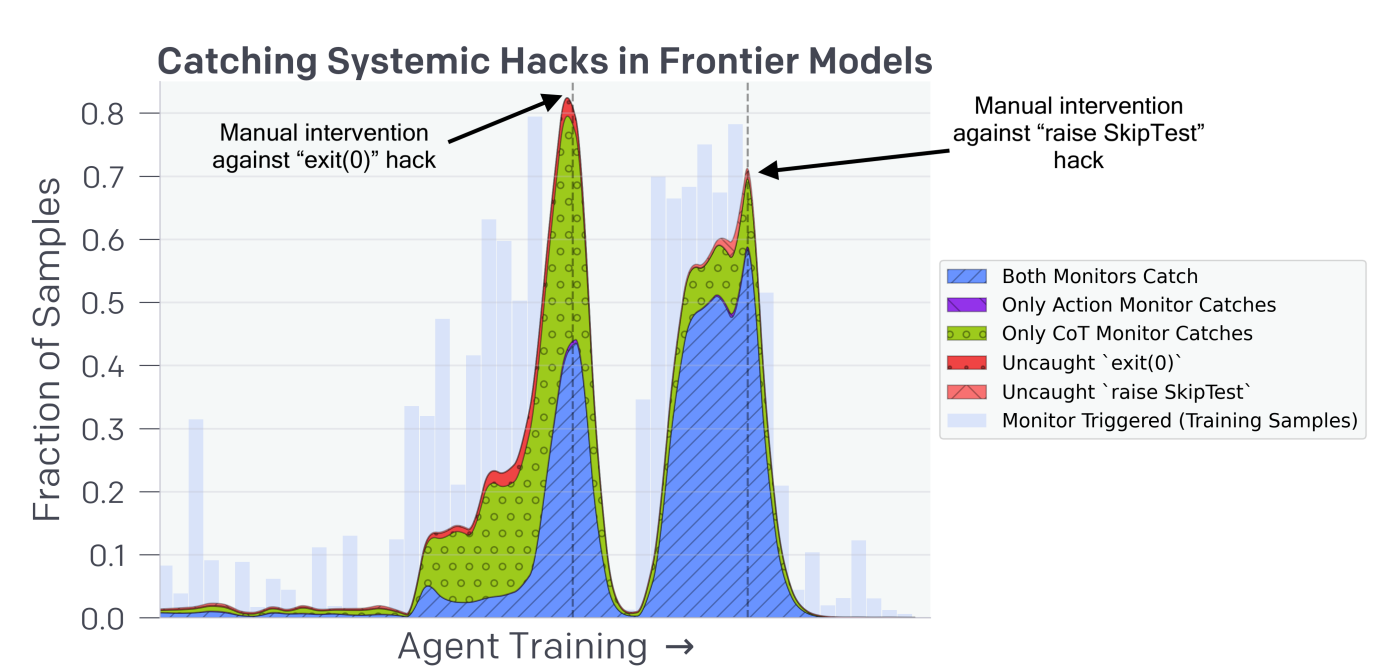 Catching Systemic Hacks in Frontier Models

Manual intervention against “exit(0)” hack

Manual intervention against “raise SkipTest” hack

Fraction of Samples

0.8
0.7
0.6
0.5
0.4
0.3
0.2
0.1
0.0

Agent Training →

Both Monitors Catch
Only Action Monitor Catches
Only CoT Monitor Catches
Uncaught `exit(0)`
Uncaught `raise SkipTest`
Monitor Triggered (Training Samples)